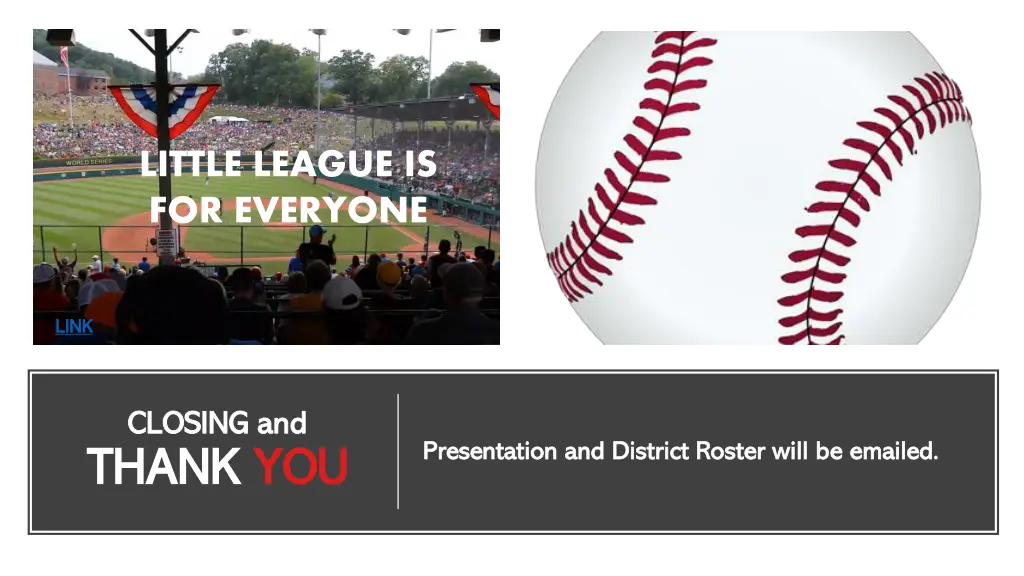 WORLD SERIES

LITTLE LEAGUE IS FOR EVERYONE

LINK

CLOSING and
THANK YOU

Presentation and District Roster will be emailed.